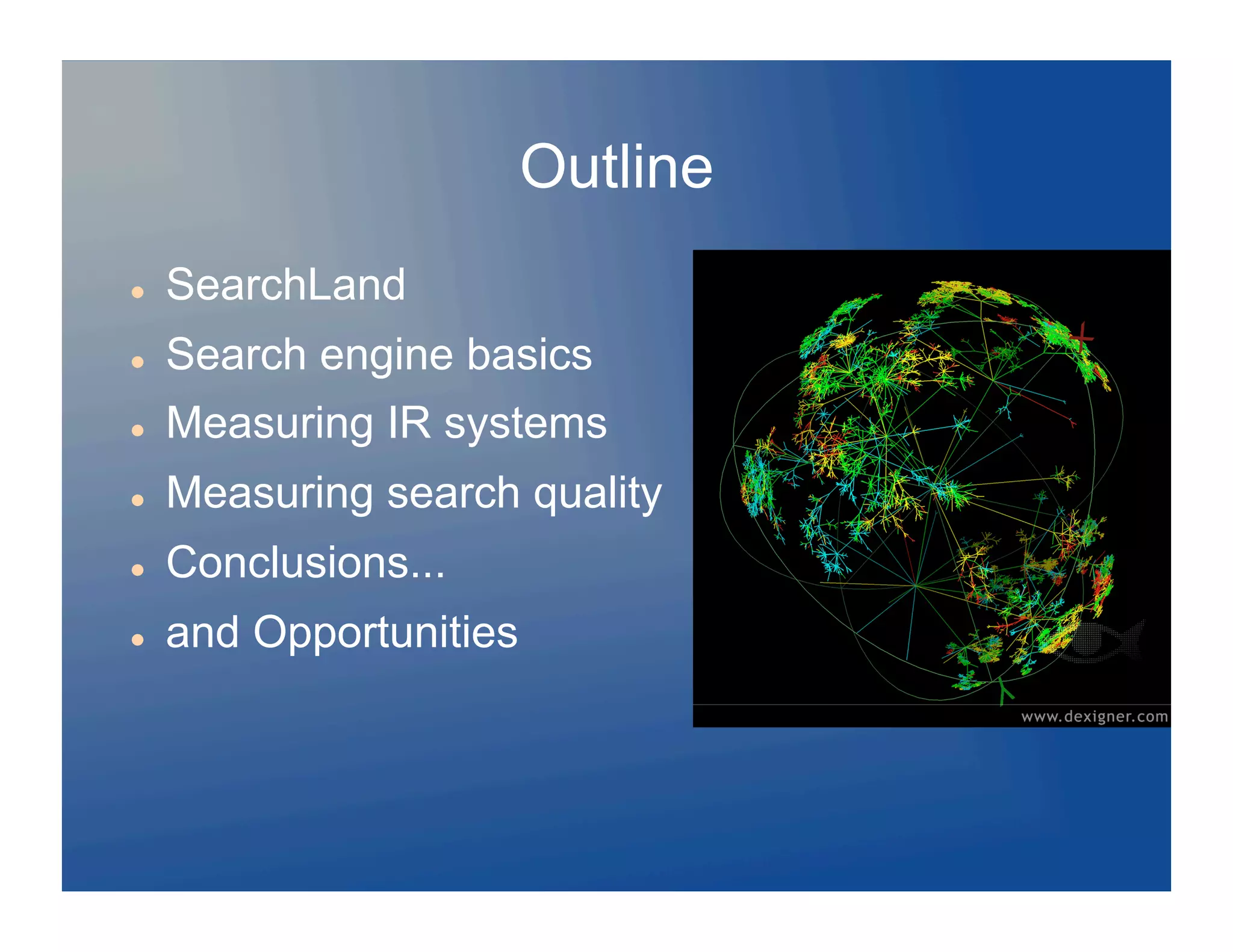 Outline

- SearchLand
- Search engine basics
- Measuring IR systems
- Measuring search quality
- Conclusions...
- and Opportunities

www.dexigner.com